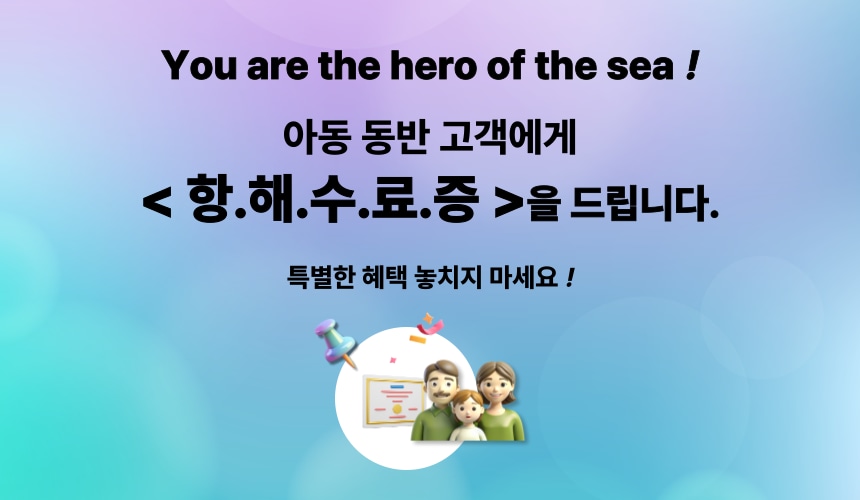 You are the hero of the sea !

아동 동반 고객에게

< 항.해.수.료.증 >을 드립니다.

특별한 혜택 놓치지 마세요 !